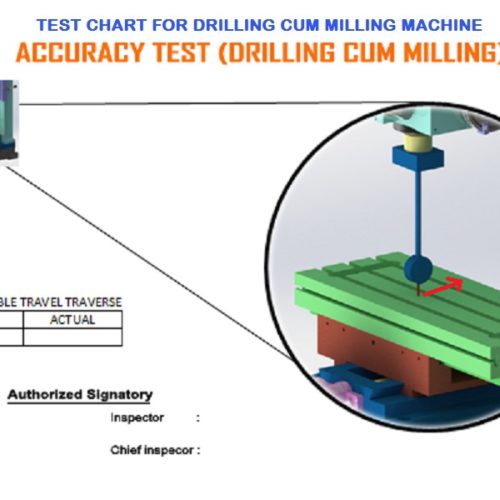 TEST CHART FOR DRILLING CUM MILLING MACHINE

ACCURACY TEST (DRILLING CUM MILLING)

BLE TRAVEL TRAVERSE

|  | ACTUAL |
|---|---|
|  |  |

Authorized Signatory

Inspector :

Chief inspecor :